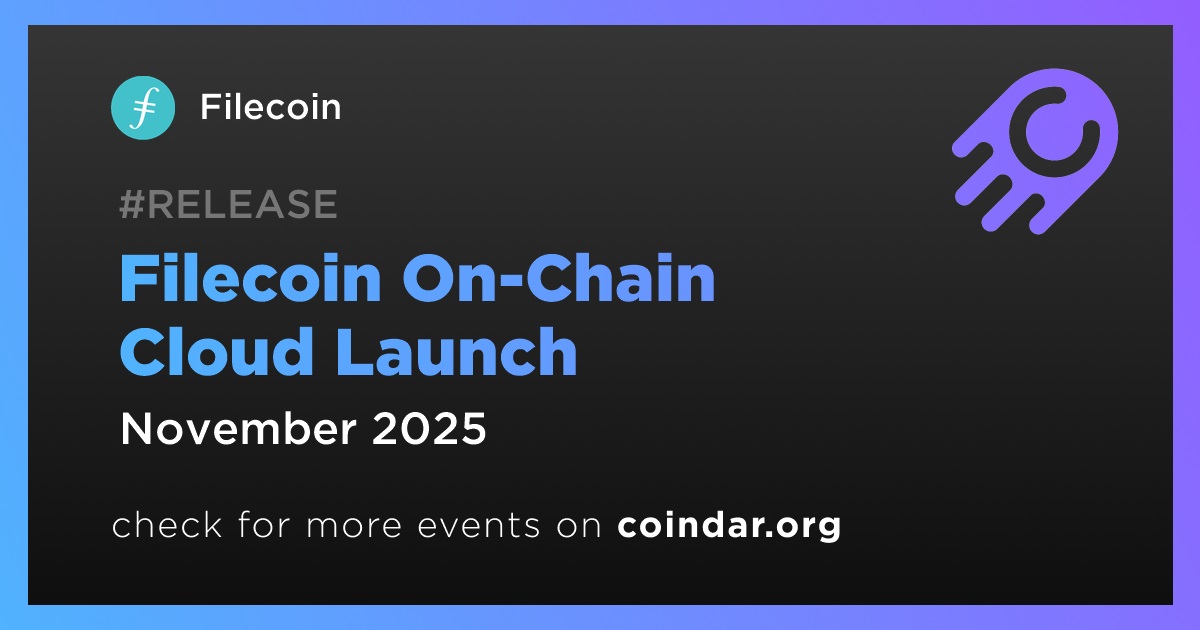 Filecoin

#RELEASE

Filecoin On-Chain Cloud Launch

November 2025

check for more events on coindar.org